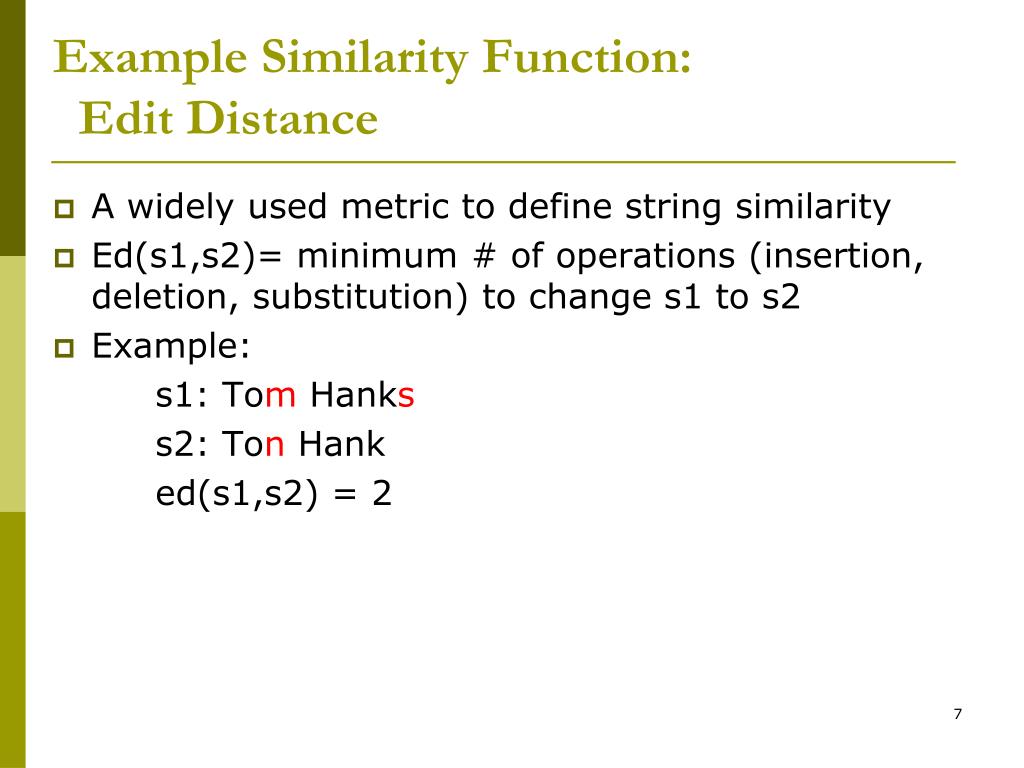 Example Similarity Function:
Edit Distance

A widely used metric to define string similarity

Ed(s1,s2)= minimum # of operations (insertion, deletion, substitution) to change s1 to s2

Example:
s1: Tom Hanks
s2: Ton Hank
ed(s1,s2) = 2

7